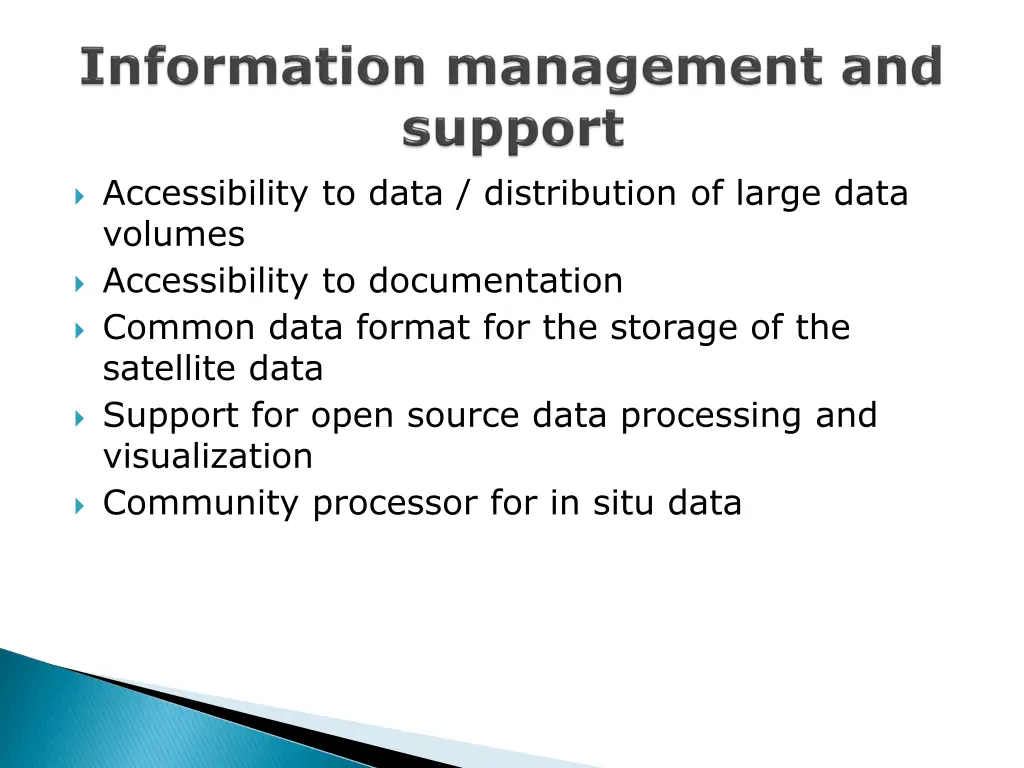 Information management and support

Accessibility to data / distribution of large data volumes
Accessibility to documentation
Common data format for the storage of the satellite data
Support for open source data processing and visualization
Community processor for in situ data